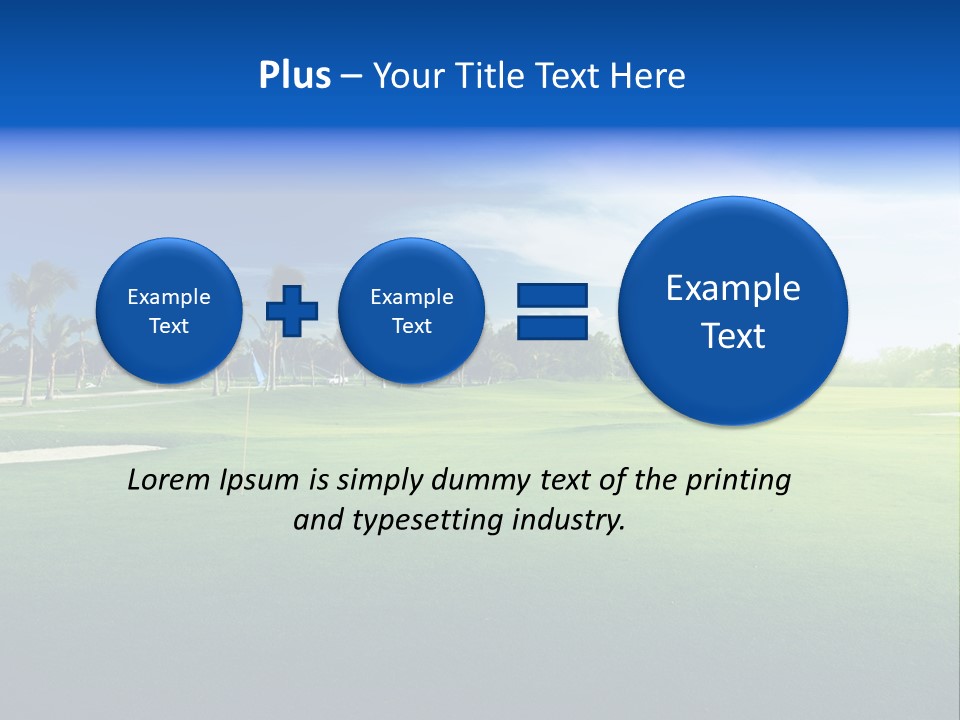 Plus – Your Title Text Here

Example Text

Example Text

Example Text

Lorem Ipsum is simply dummy text of the printing and typesetting industry.